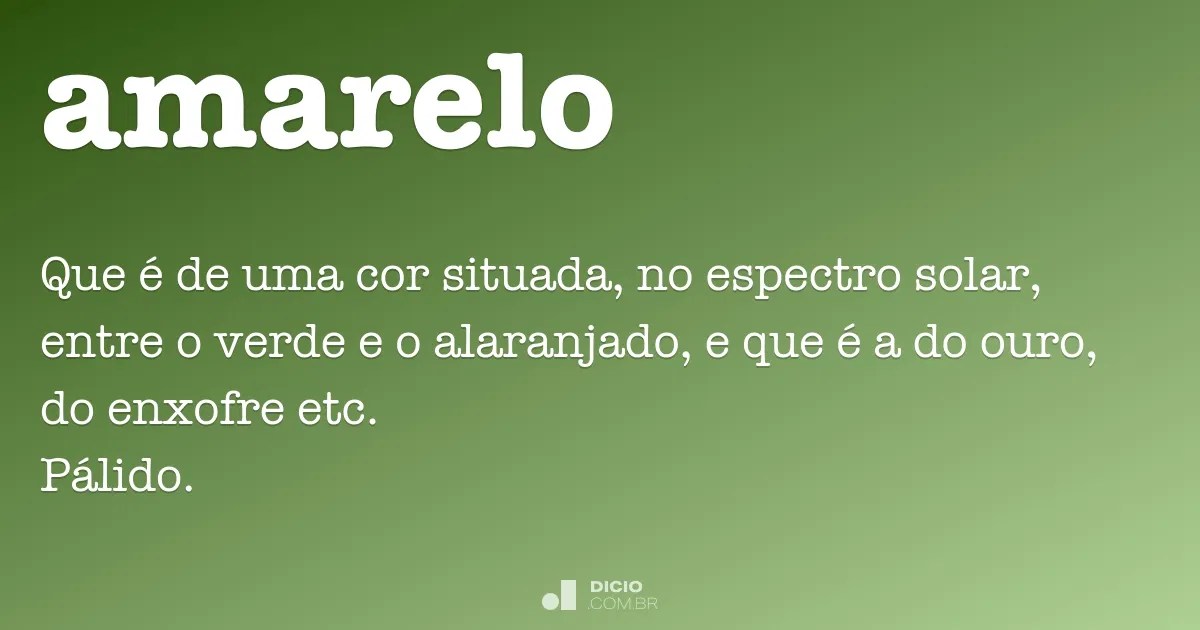 amarelo

Que é de uma cor situada, no espectro solar, entre o verde e o alaranjado, e que é a do ouro, do enxofre etc.
Pálido.

DICIO
.COM.BR